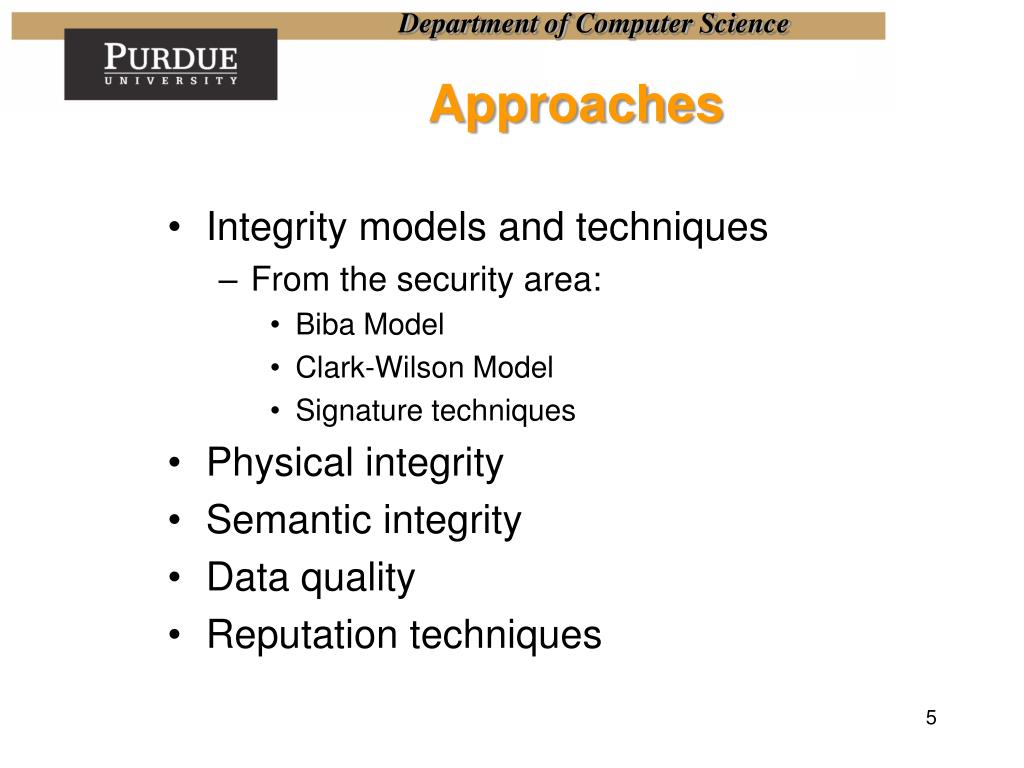 Department of Computer Science

PURDUE
UNIVERSITY

Approaches

• Integrity models and techniques
– From the security area:
• Biba Model
• Clark-Wilson Model
• Signature techniques
• Physical integrity
• Semantic integrity
• Data quality
• Reputation techniques

5